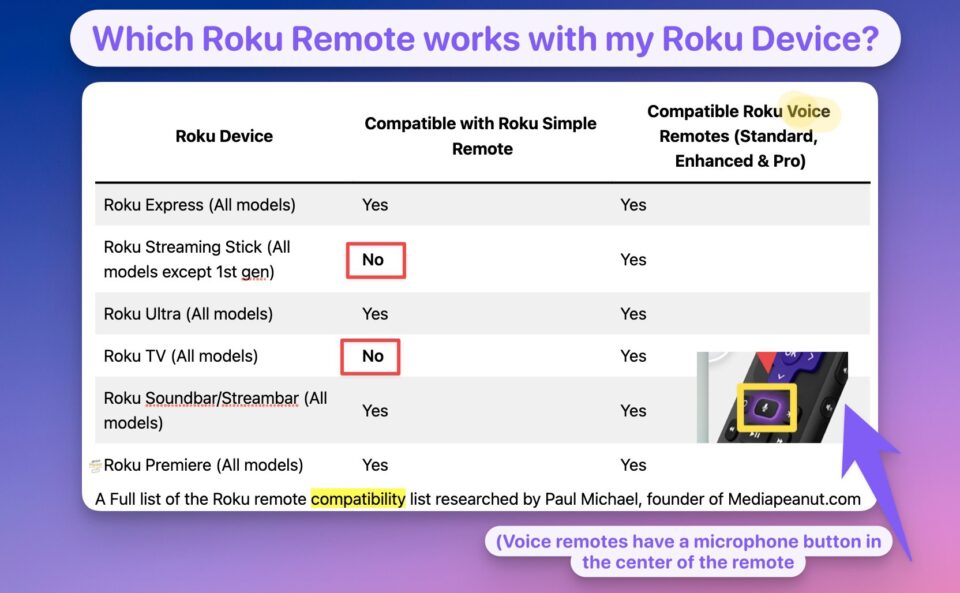 Which Roku Remote works with my Roku Device?

| Roku Device | Compatible with Roku Simple Remote | Compatible Roku Voice Remotes (Standard, Enhanced & Pro) |
|---|---|---|
| Roku Express (All models) | Yes | Yes |
| Roku Streaming Stick (All models except 1st gen) | No | Yes |
| Roku Ultra (All models) | Yes | Yes |
| Roku TV (All models) | No | Yes |
| Roku Soundbar/Streambar (All models) | Yes | Yes |
| Roku Premiere (All models) | Yes | Yes |

A Full list of the Roku remote compatibility list researched by Paul Michael, founder of Mediapeanut.com

(Voice remotes have a microphone button in the center of the remote